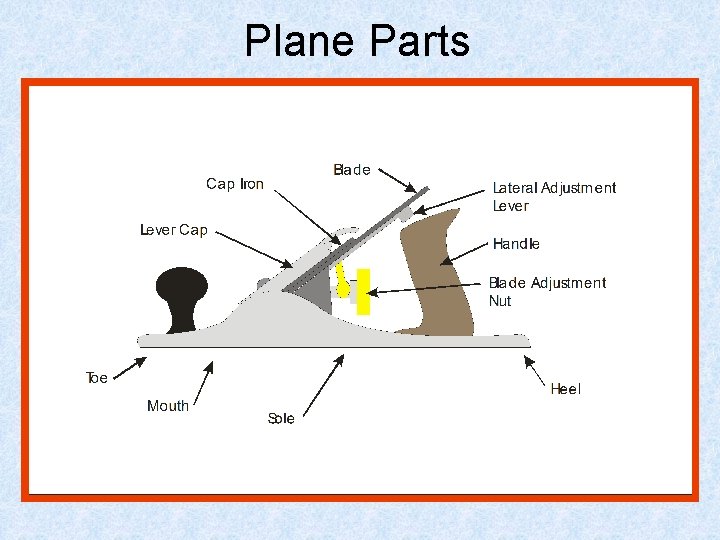 Plane Parts

Blade

Cap Iron

Lateral Adjustment Lever

Lever Cap

Handle

Blade Adjustment Nut

Toe

Mouth

Sole

Heel